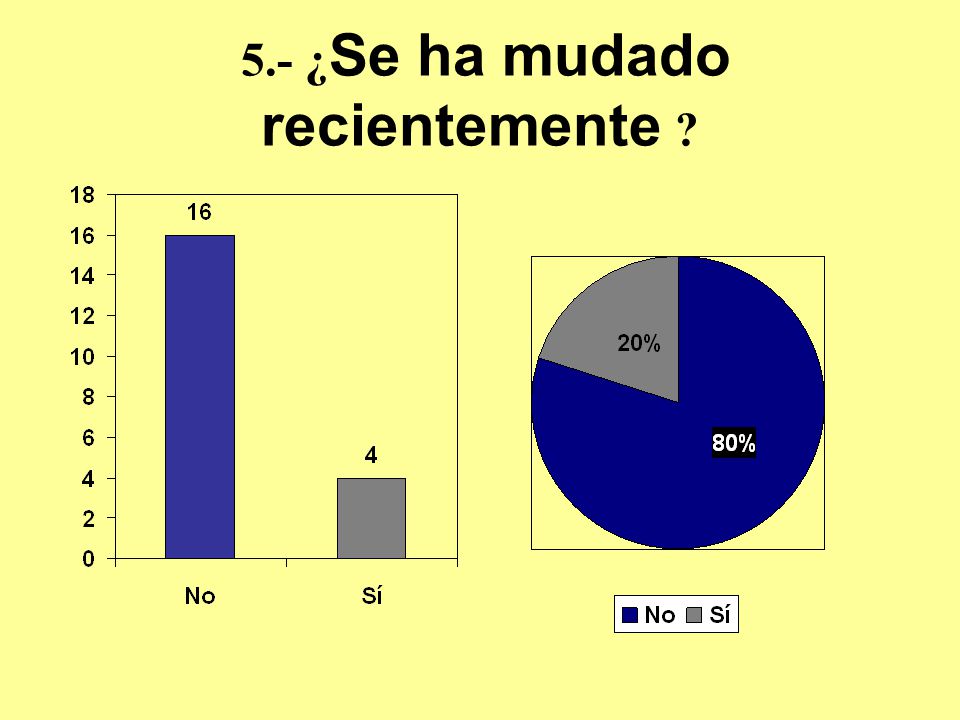 5.- ¿Se ha mudado recientemente ?

18
16
14
12
10
8
6
4
2
0

16

4

No
Sí

20%
80%

No Sí